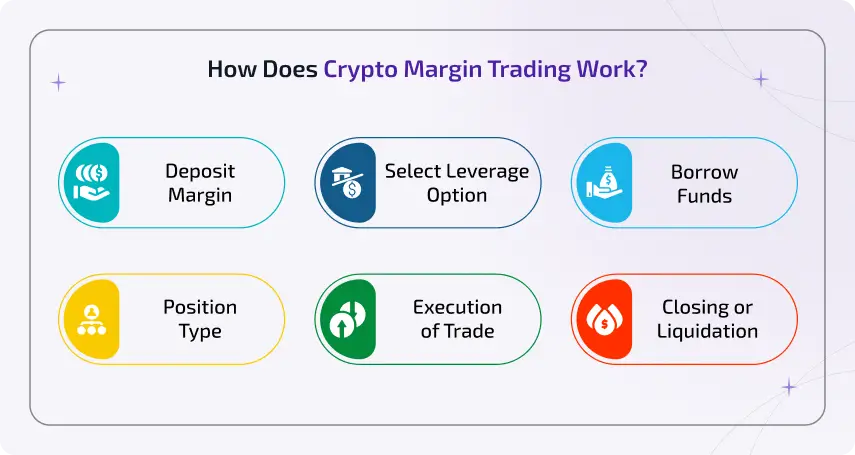 How Does Crypto Margin Trading Work?

Deposit Margin

Select Leverage Option

Borrow Funds

Position Type

Execution of Trade

Closing or Liquidation